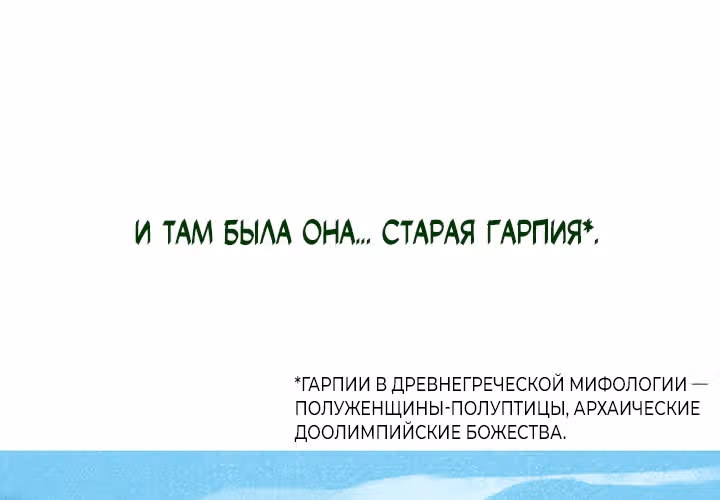 И ТАМ БЫЛА ОНА... СТАРАЯ ГАРПИЯ*.

*ГАРПИИ В ДРЕВНЕГРЕЧЕСКОЙ МИФОЛОГИИ — ПОЛУЖЕНЩИНЫ-ПОЛУПТИЦЫ, АРХАИЧЕСКИЕ ДООЛИМПИЙСКИЕ БОЖЕСТВА.